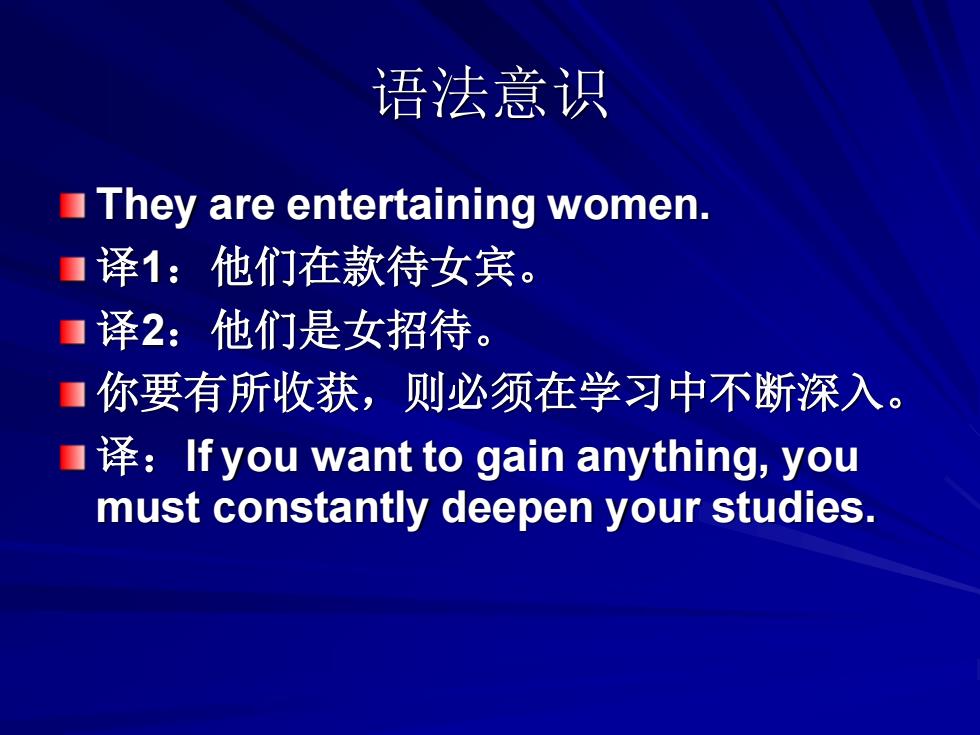 语法意识

They are entertaining women.

译1：他们在款待女宾。

译2：他们是女招待。

你要有所收获，则必须在学习中不断深入。

译：If you want to gain anything, you must constantly deepen your studies.